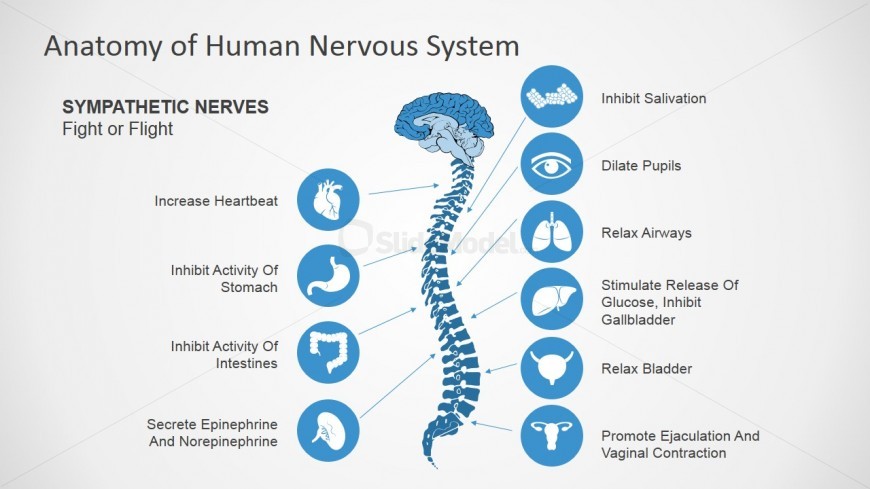 Anatomy of Human Nervous System

SYMPATHETIC NERVES
Fight or Flight

Increase Heartbeat

Inhibit Activity Of Stomach

Inhibit Activity Of Intestines

Secrete Epinephrine And Norepinephrine

SlideModel

Inhibit Salivation

Dilate Pupils

Relax Airways

Stimulate Release Of Glucose, Inhibit Gallbladder

Relax Bladder

Promote Ejaculation And Vaginal Contraction